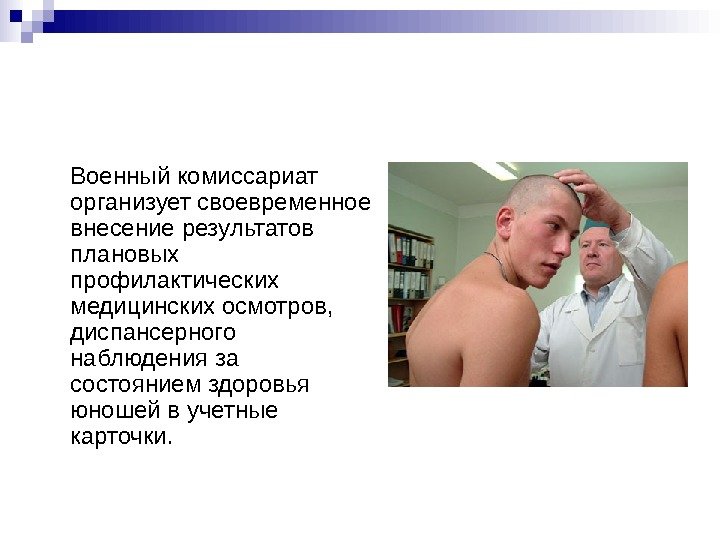 Военный комиссариат организует своевременное внесение результатов плановых профилактических медицинских осмотров, диспансерного наблюдения за состоянием здоровья юношей в учетные карточки.